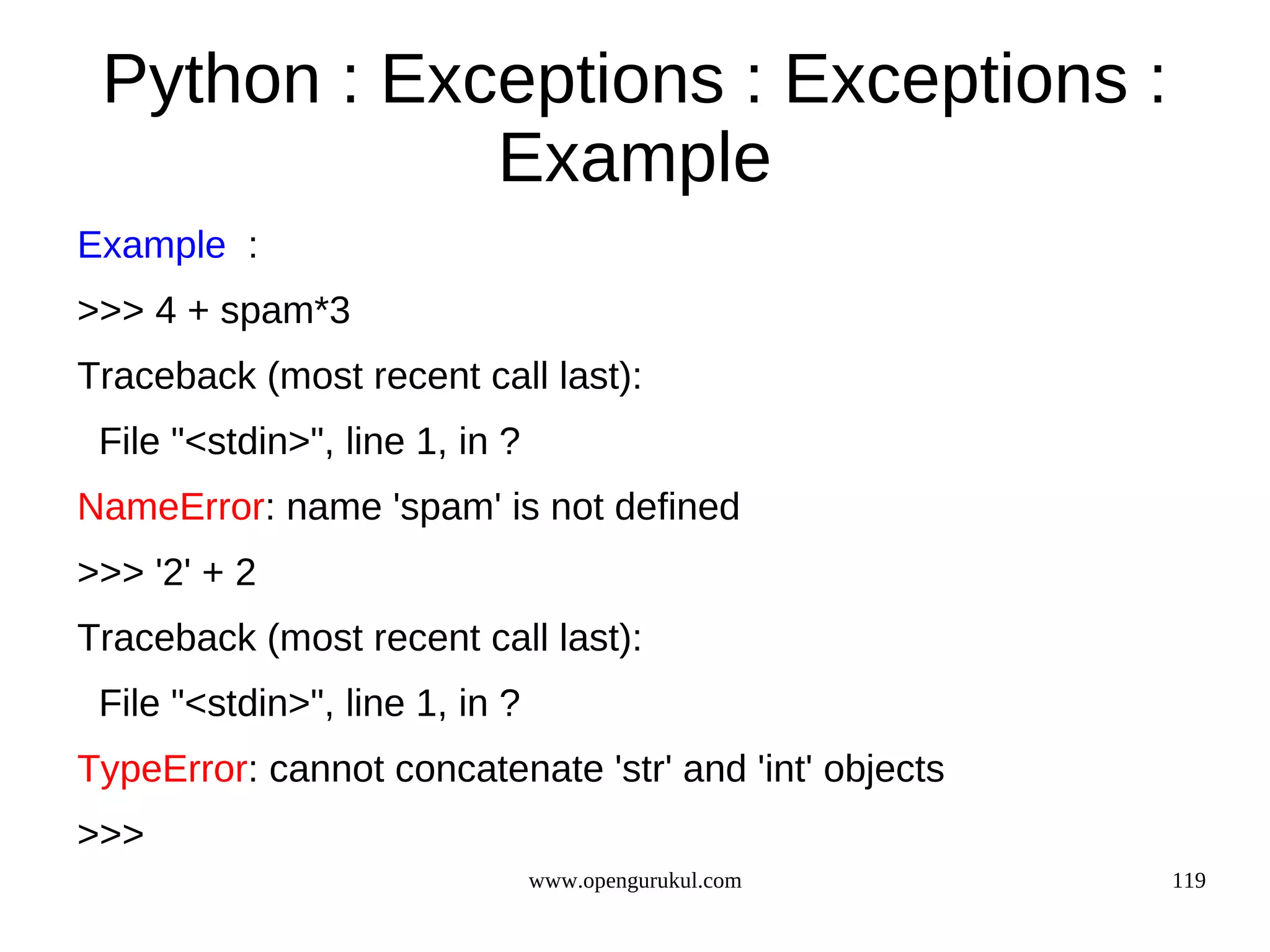 Python : Exceptions : Exceptions : Example

Example :

>>> 4 + spam*3

Traceback (most recent call last):

File "<stdin>", line 1, in ?

NameError: name 'spam' is not defined

>>> '2' + 2

Traceback (most recent call last):

File "<stdin>", line 1, in ?

TypeError: cannot concatenate 'str' and 'int' objects

>>>

www.opengurukul.com

119